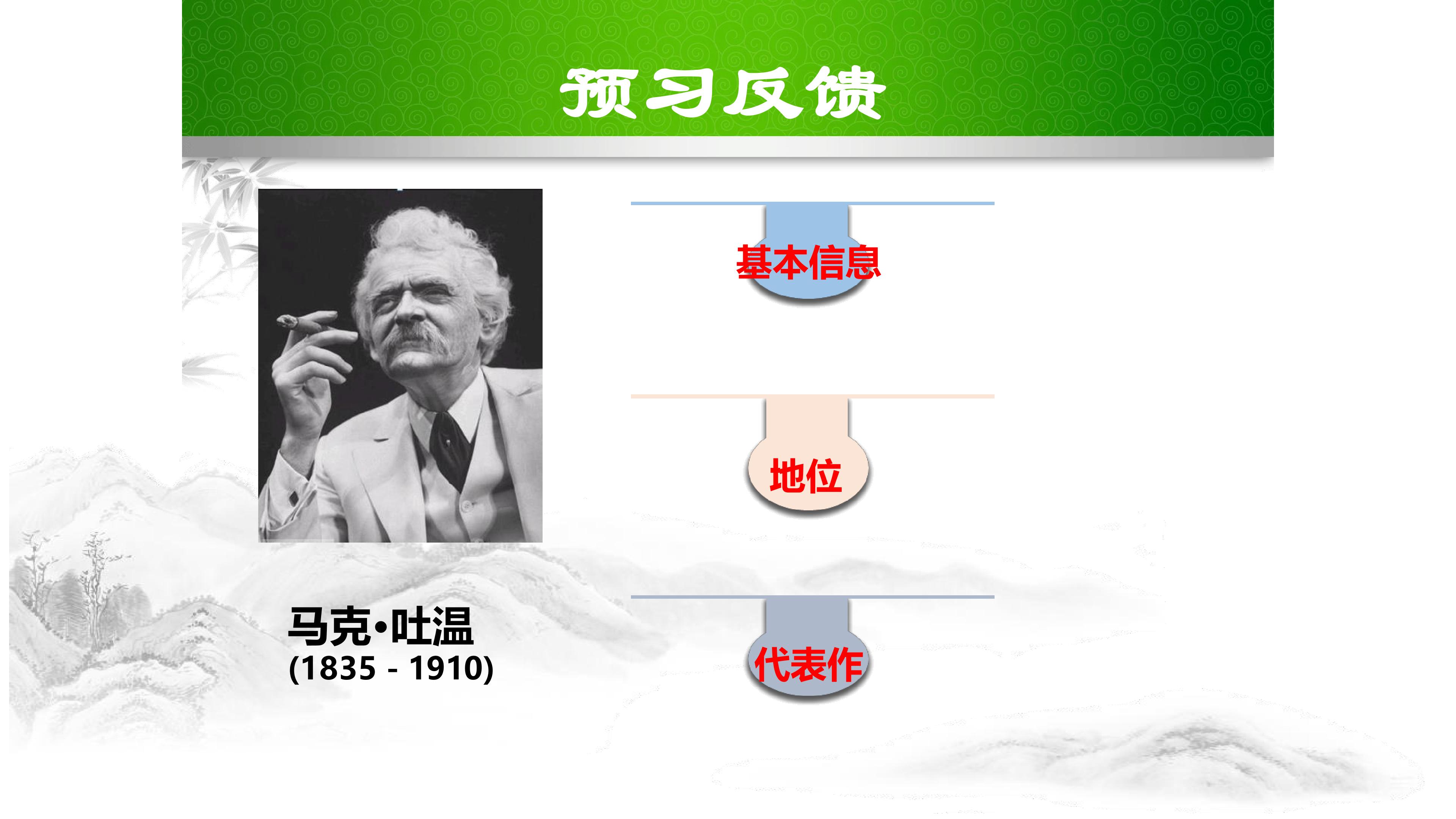 预习反馈

马克•吐温
(1835 - 1910)

基本信息

地位

代表作